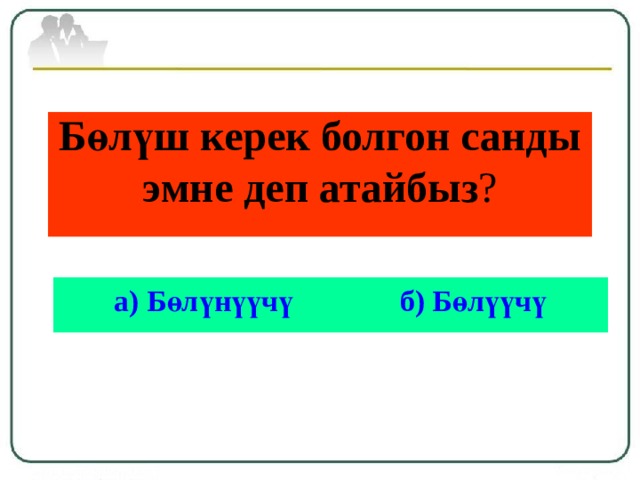 Бөлүш керек болгон санды эмне деп атайбыз?

а) Бөлүнүүчү

б) Бөлүүчү